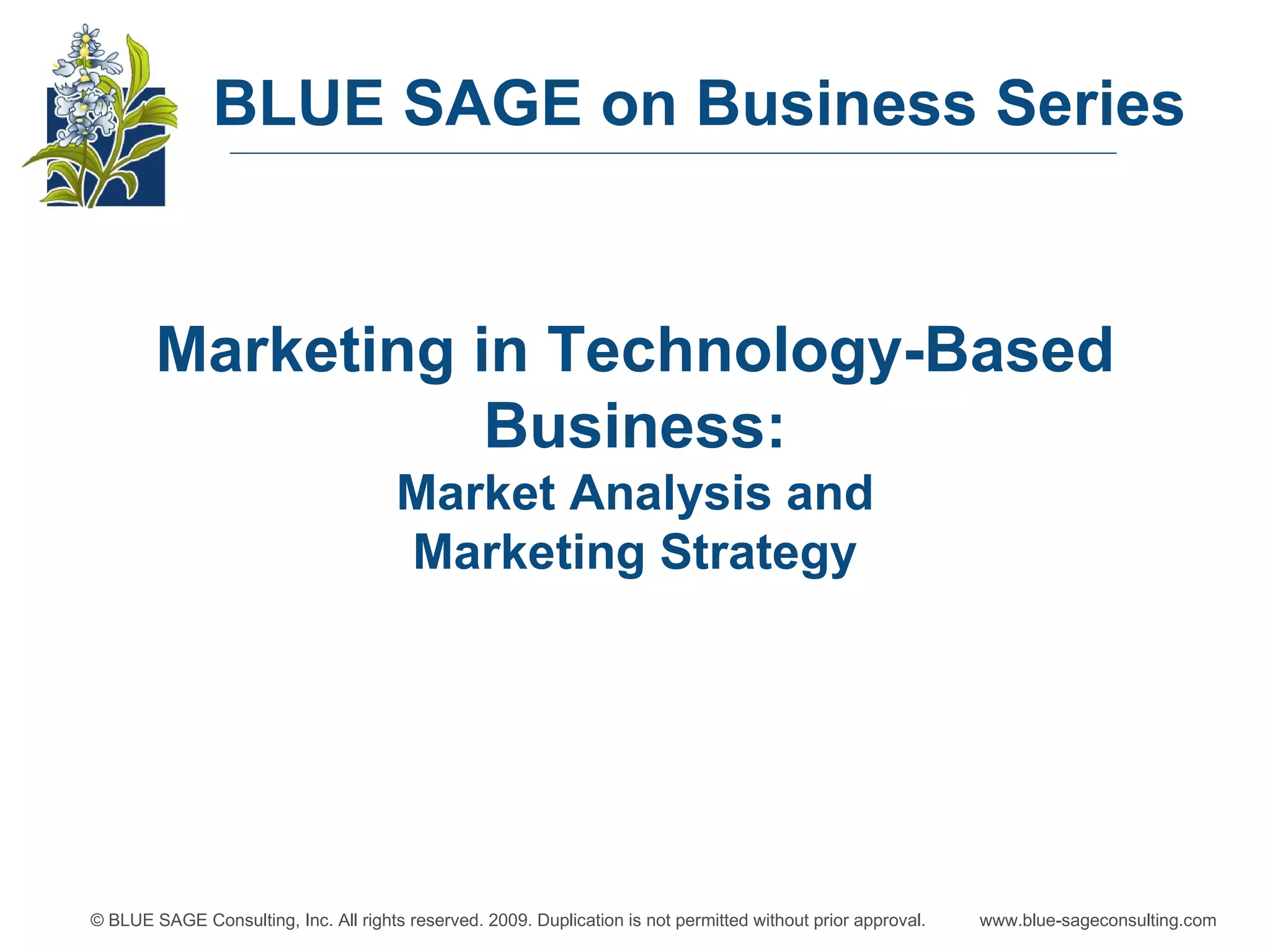 BLUE SAGE on Business Series

Marketing in Technology-Based Business:

Market Analysis and Marketing Strategy

© BLUE SAGE Consulting, Inc. All rights reserved. 2009. Duplication is not permitted without prior approval. www.blue-sageconsulting.com